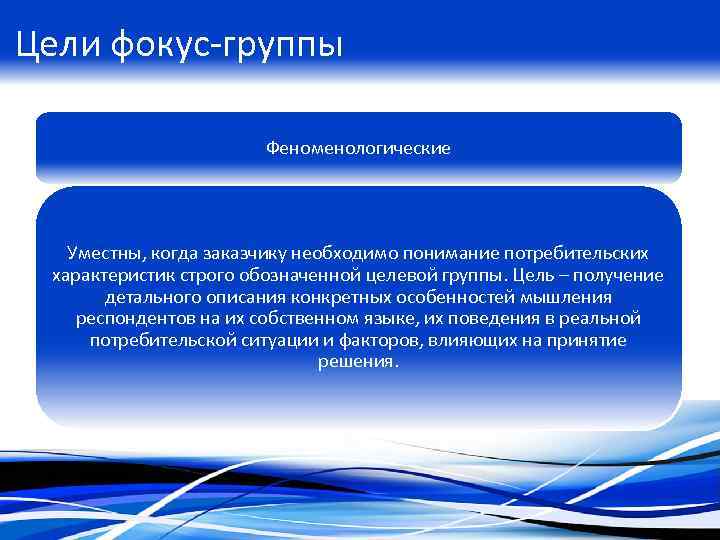 Цели фокус-группы

Феноменологические

Уместны, когда заказчику необходимо понимание потребительских характеристик строго обозначенной целевой группы. Цель – получение детального описания конкретных особенностей мышления респондентов на их собственном языке, их поведения в реальной потребительской ситуации и факторов, влияющих на принятие решения.